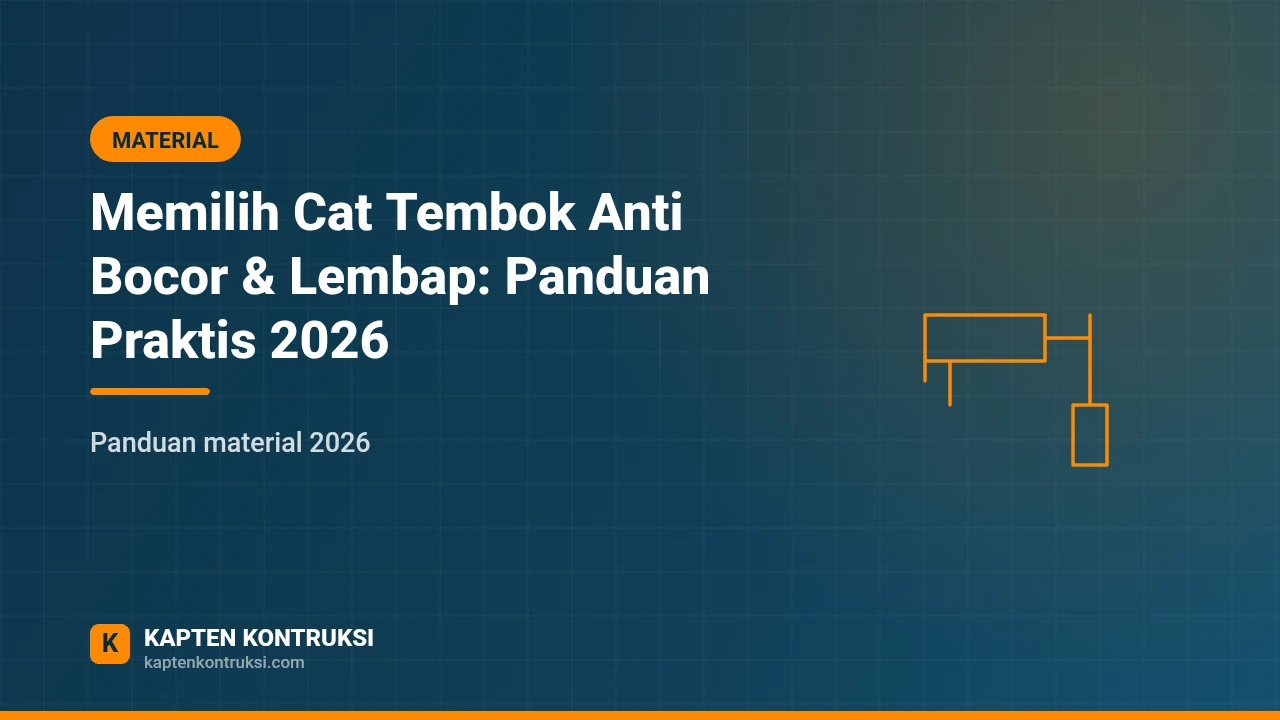 MATERIAL

Memilih Cat Tembok Anti Bocor & Lembap: Panduan Praktis 2026

Panduan material 2026

K

KAPTEN KONTRUKSI

kaptenkontruksi.com